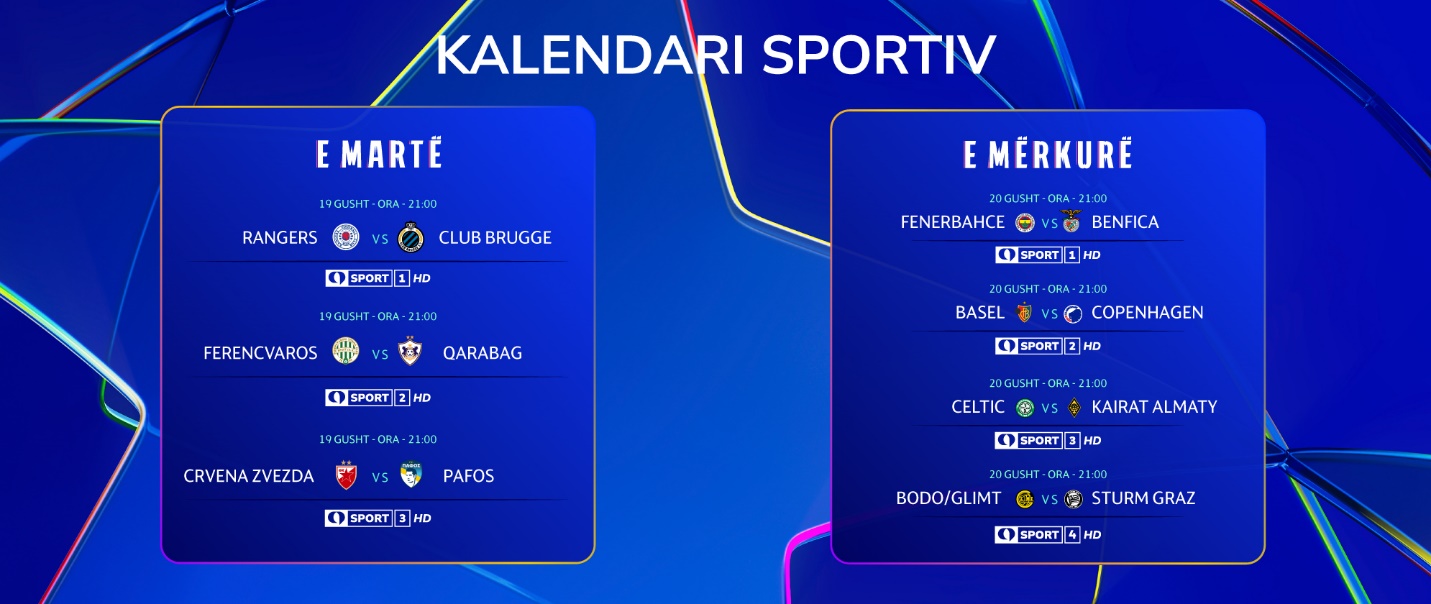 KALENDARI SPORTIV

E MARTË

19 GUSHT - ORA - 21:00
RANGERS VS CLUB BRUGGE
SPORT 1 HD

19 GUSHT - ORA - 21:00
FERENCVAROS VS QARABAG
SPORT 2 HD

19 GUSHT - ORA - 21:00
CRVENA ZVEZDA VS PAFOS
SPORT 3 HD

E MËRKURË

20 GUSHT - ORA - 21:00
FENERBAHCE VS BENFICA
SPORT 1 HD

20 GUSHT - ORA - 21:00
BASEL VS COPENHAGEN
SPORT 2 HD

20 GUSHT - ORA - 21:00
CELTIC VS KAIRAT ALMATY
SPORT 3 HD

20 GUSHT - ORA - 21:00
BODO/GLIMT VS STURM GRAZ
SPORT 4 HD